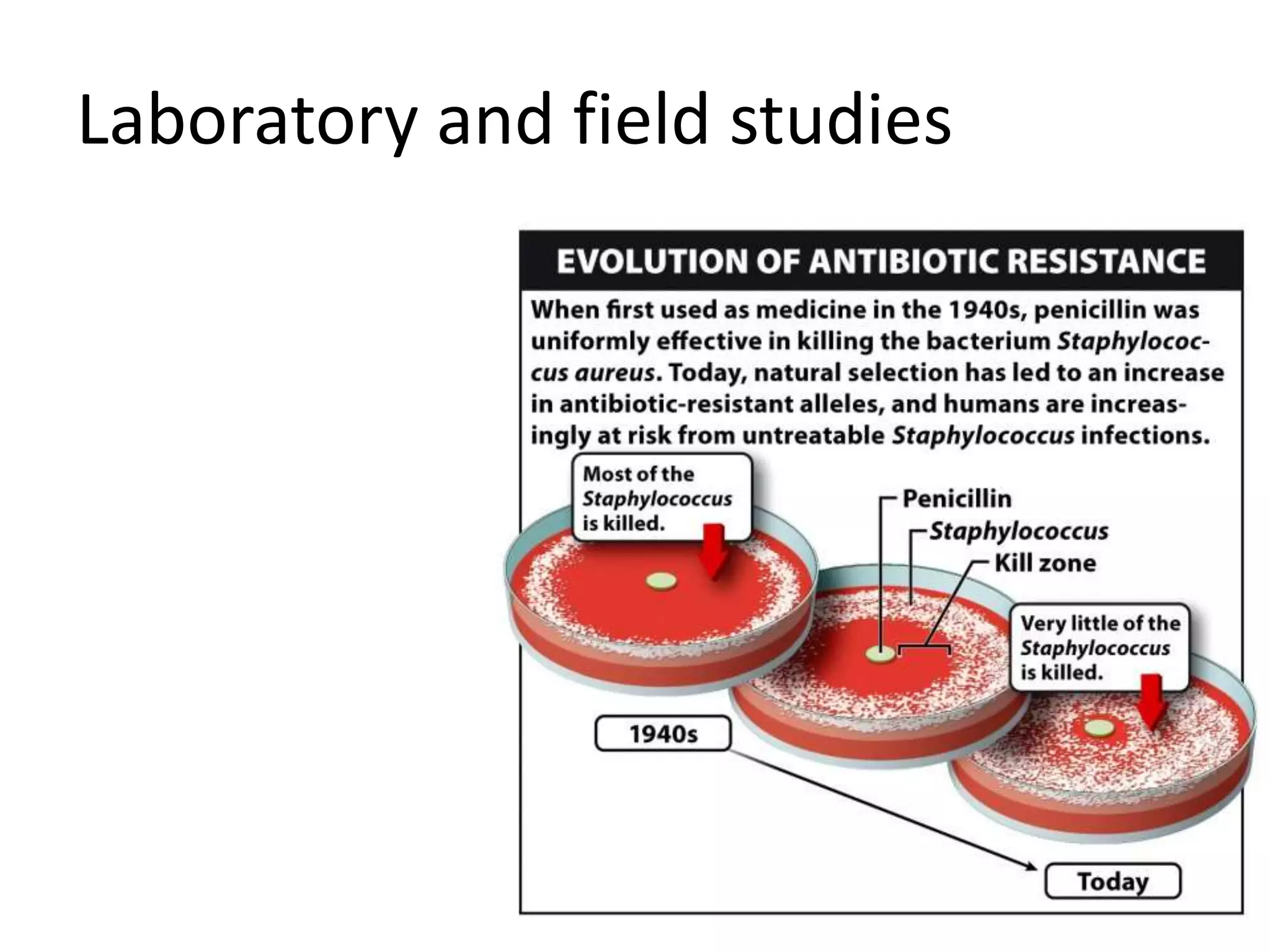 Laboratory and field studies

EVOLUTION OF ANTIBIOTIC RESISTANCE

When first used as medicine in the 1940s, penicillin was uniformly effective in killing the bacterium Staphylococcus aureus. Today, natural selection has led to an increase in antibiotic-resistant alleles, and humans are increasingly at risk from untreatable Staphylococcus infections.

Most of the Staphylococcus is killed.

Penicillin

Staphylococcus

Kill zone

Very little of the Staphylococcus is killed.

1940s

Today